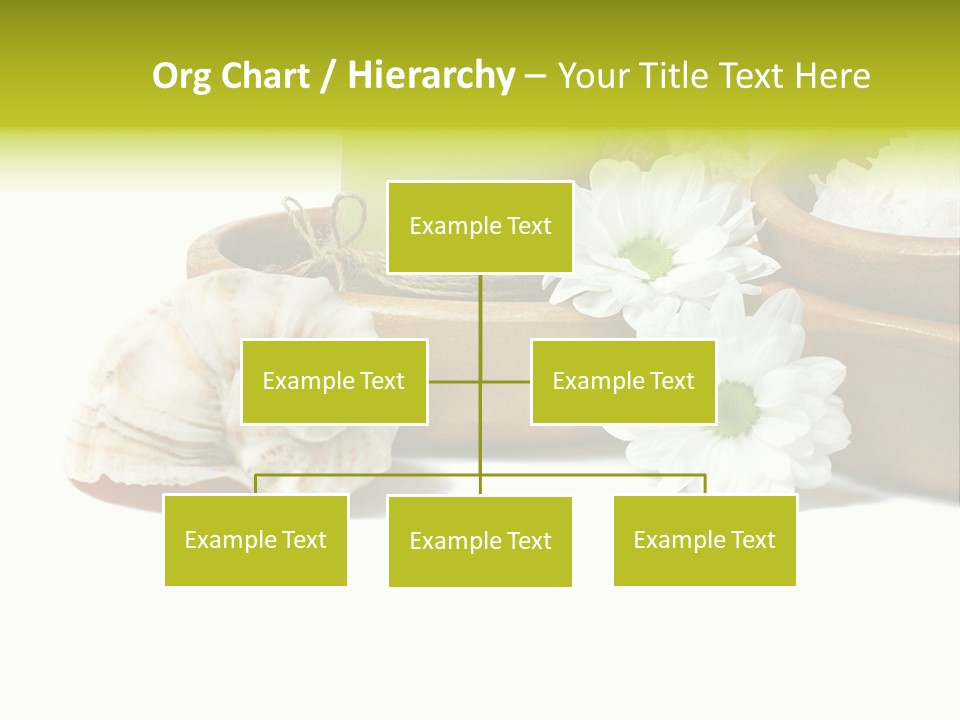 Org Chart / Hierarchy – Your Title Text Here

Example Text

Example Text

Example Text

Example Text

Example Text

Example Text